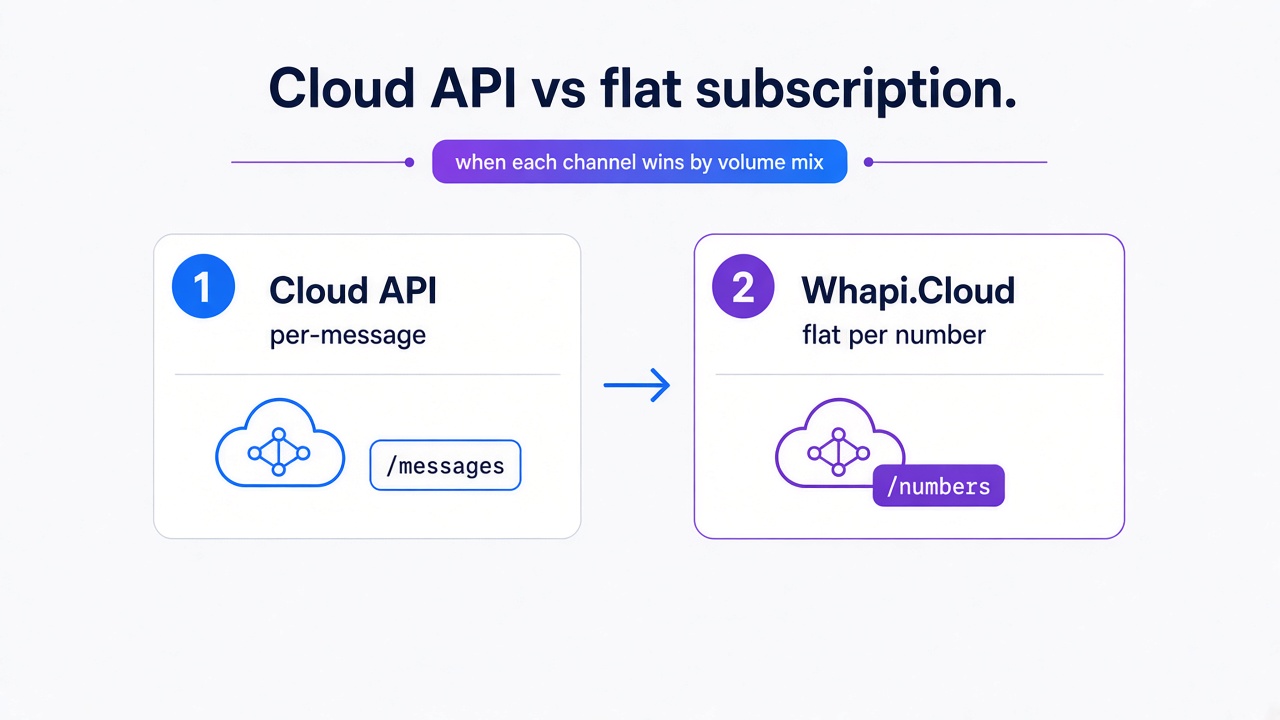 Cloud API vs flat subscription.

when each channel wins by volume mix

1

Cloud API

per-message

/messages

2

Whapi.Cloud

flat per number

/numbers